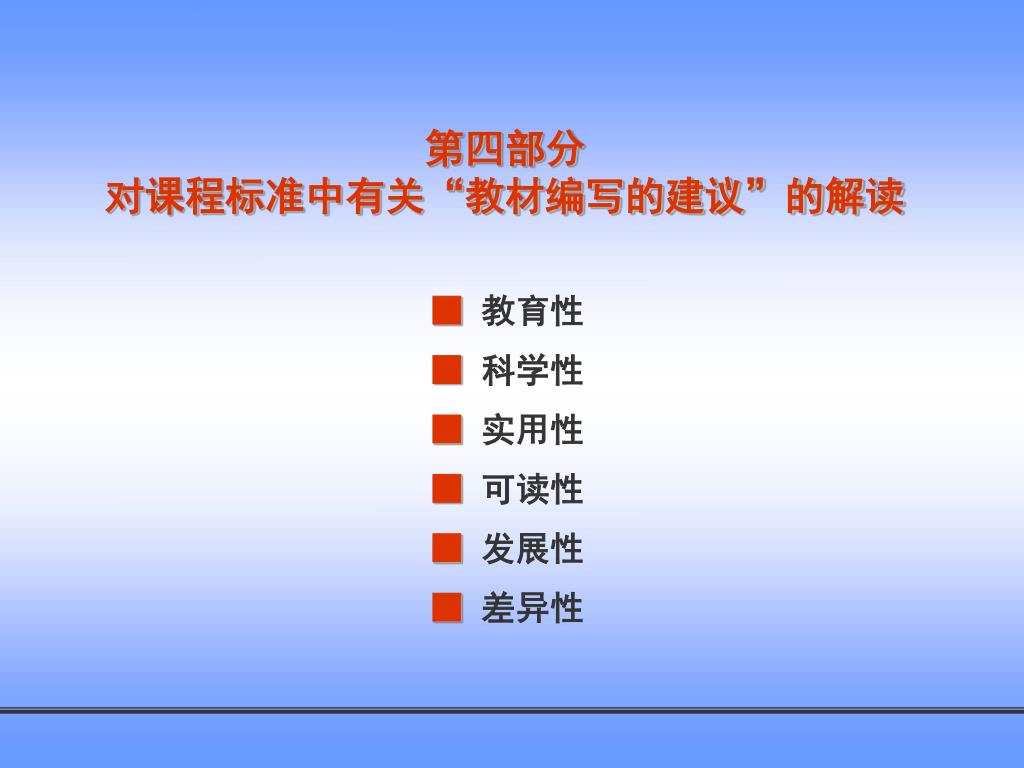 第四部分
对课程标准中有关“教材编写的建议”的解读

■ 教育性
■ 科学性
■ 实用性
■ 可读性
■ 发展性
■ 差异性